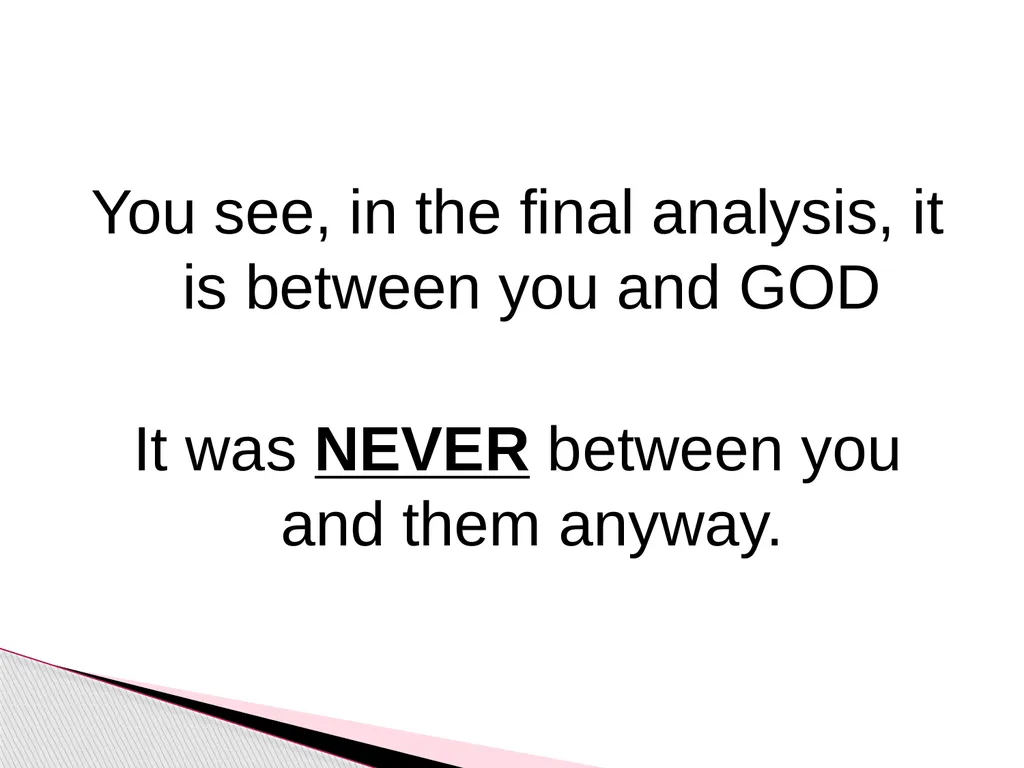 You see, in the final analysis, it is between you and GOD

It was NEVER between you and them anyway.